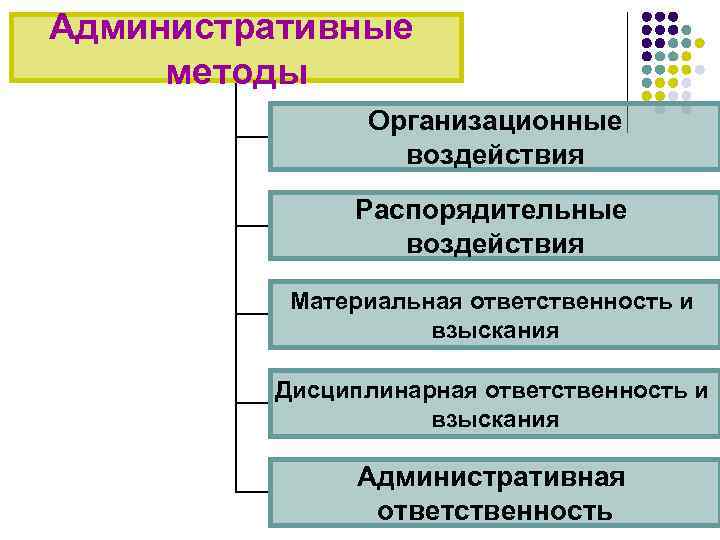 Административные методы

Организационные воздействия

Распорядительные воздействия

Материальная ответственность и взыскания

Дисциплинарная ответственность и взыскания

Административная ответственность